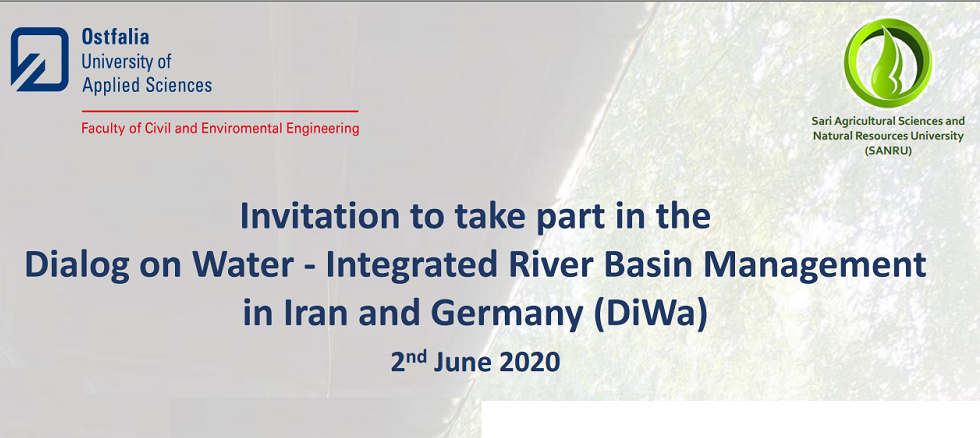 Ostfalia
University of
Applied Sciences

Faculty of Civil and Enviromental Engineering

Sari Agricultural Sciences and Natural Resources University (SANRU)

Invitation to take part in the Dialog on Water - Integrated River Basin Management in Iran and Germany (DiWa)

2$^{nd}$ June 2020